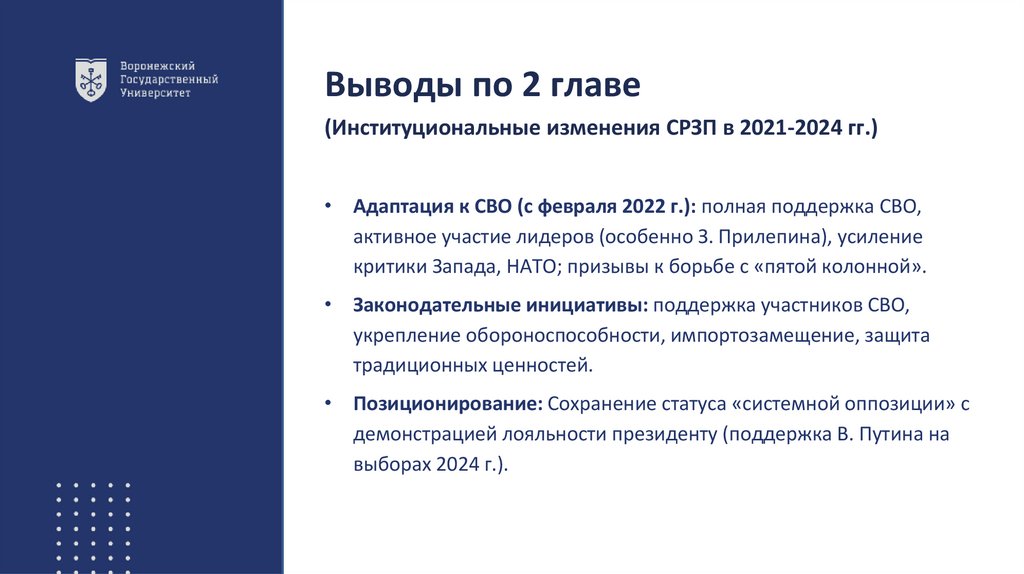 Воронежский Государственный Университет

Выводы по 2 главе

(Институциональные изменения СРЗП в 2021-2024 гг.)

• Адаптация к СВО (с февраля 2022 г.): полная поддержка СВО, активное участие лидеров (особенно З. Прилепина), усиление критики Запада, НАТО; призывы к борьбе с «пятой колонной».

• Законодательные инициативы: поддержка участников СВО, укрепление обороноспособности, импортозамещение, защита традиционных ценностей.

• Позиционирование: Сохранение статуса «системной оппозиции» с демонстрацией лояльности президенту (поддержка В. Путина на выборах 2024 г.).